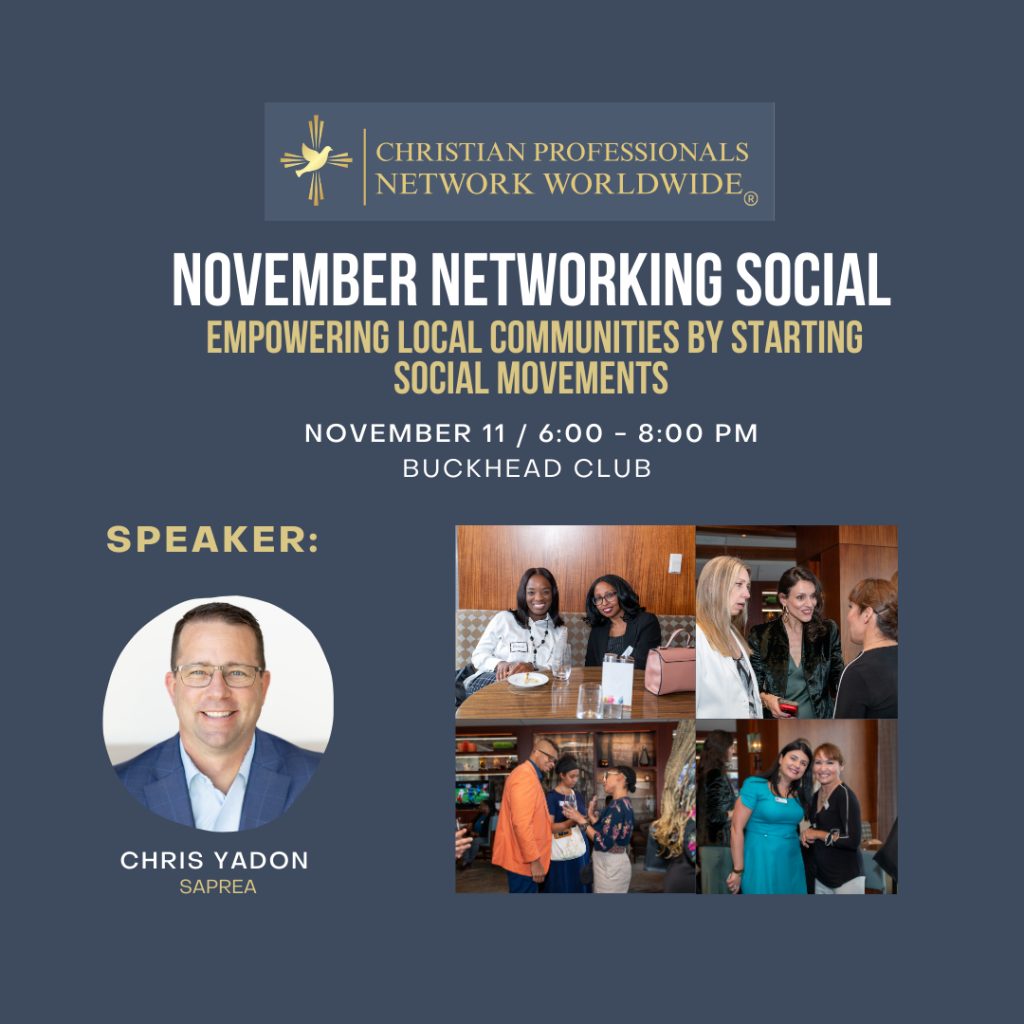 CHRISTIAN PROFESSIONALS NETWORK WORLDWIDE®

NOVEMBER NETWORKING SOCIAL

EMPOWERING LOCAL COMMUNITIES BY STARTING SOCIAL MOVEMENTS

NOVEMBER 11 / 6:00 - 8:00 PM
BUCKHEAD CLUB

SPEAKER:

CHRIS YADON
SAPREA